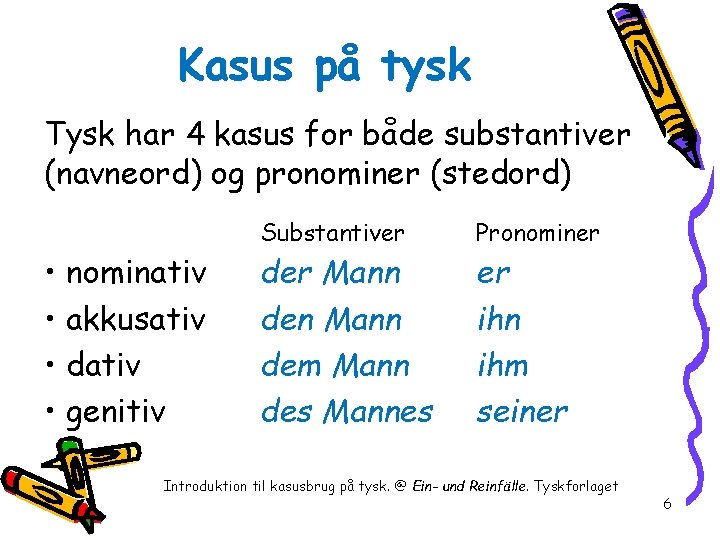 Kasus på tysk

Tysk har 4 kasus for både substantiver (navneord) og pronominer (stedord)

| | Substantiver | Pronominer |
|---|---|---|
| • nominativ | der Mann | er |
| • akkusativ | den Mann | ihn |
| • dativ | dem Mann | ihm |
| • genitiv | des Mannes | seiner |

Introduktion til kasusbrug på tysk. @ Ein- und Reinfälle. Tyskforlaget

6